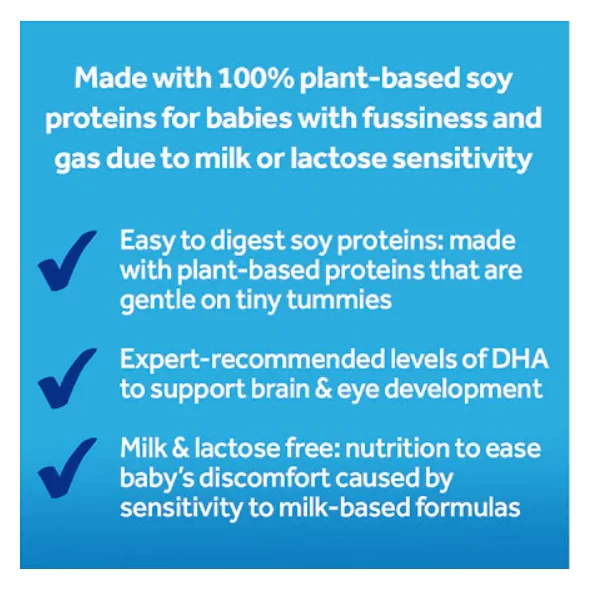 Made with 100% plant-based soy proteins for babies with fussiness and gas due to milk or lactose sensitivity

Easy to digest soy proteins: made with plant-based proteins that are gentle on tiny tummies

Expert-recommended levels of DHA to support brain & eye development

Milk & lactose free: nutrition to ease baby's discomfort caused by sensitivity to milk-based formulas